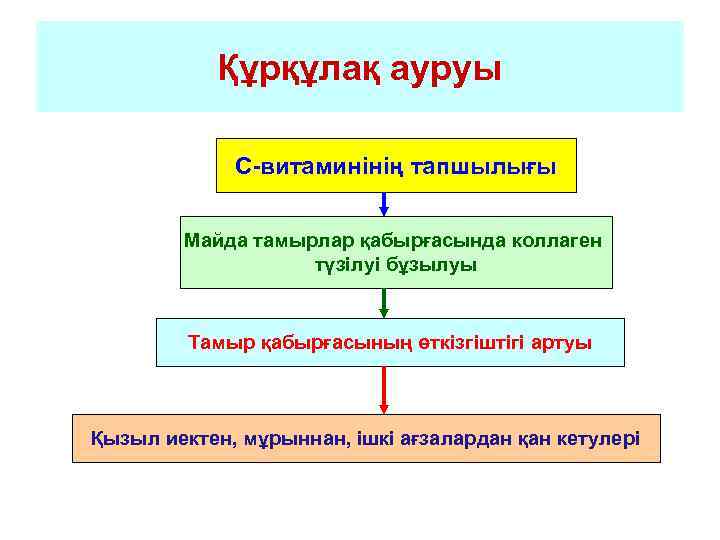 Құрқұлақ ауруы

С-витаминінің тапшылығы

Майда тамырлар қабырғасында коллаген түзілуі бұзылуы

Тамыр қабырғасының өткізгіштігі артуы

Қызыл иектен, мұрыннан, ішкі ағзалардан қан кетулері